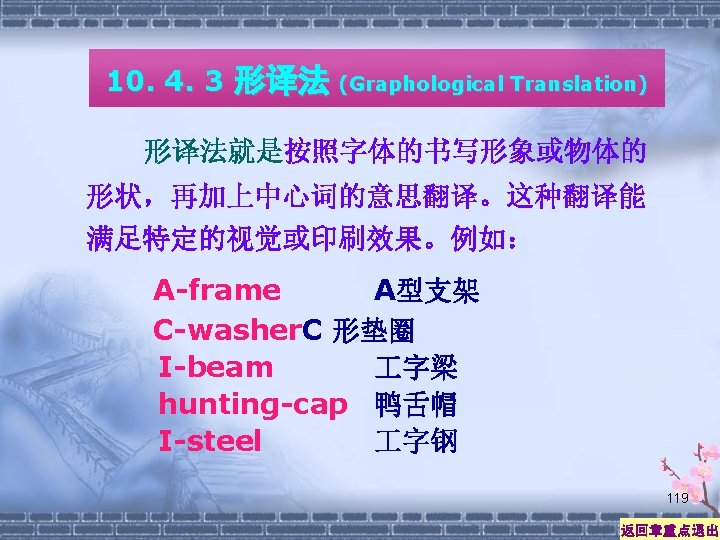 10.4.3 形译法 (Graphological Translation)

形译法就是按照字体的书写形象或物体的形状，再加上中心词的意思翻译。这种翻译能满足特定的视觉或印刷效果。例如：

A-frame A型支架
C-washer C形垫圈
I-beam 工字梁
hunting-cap 鸭舌帽
I-steel 工字钢

119

返回章重点退出